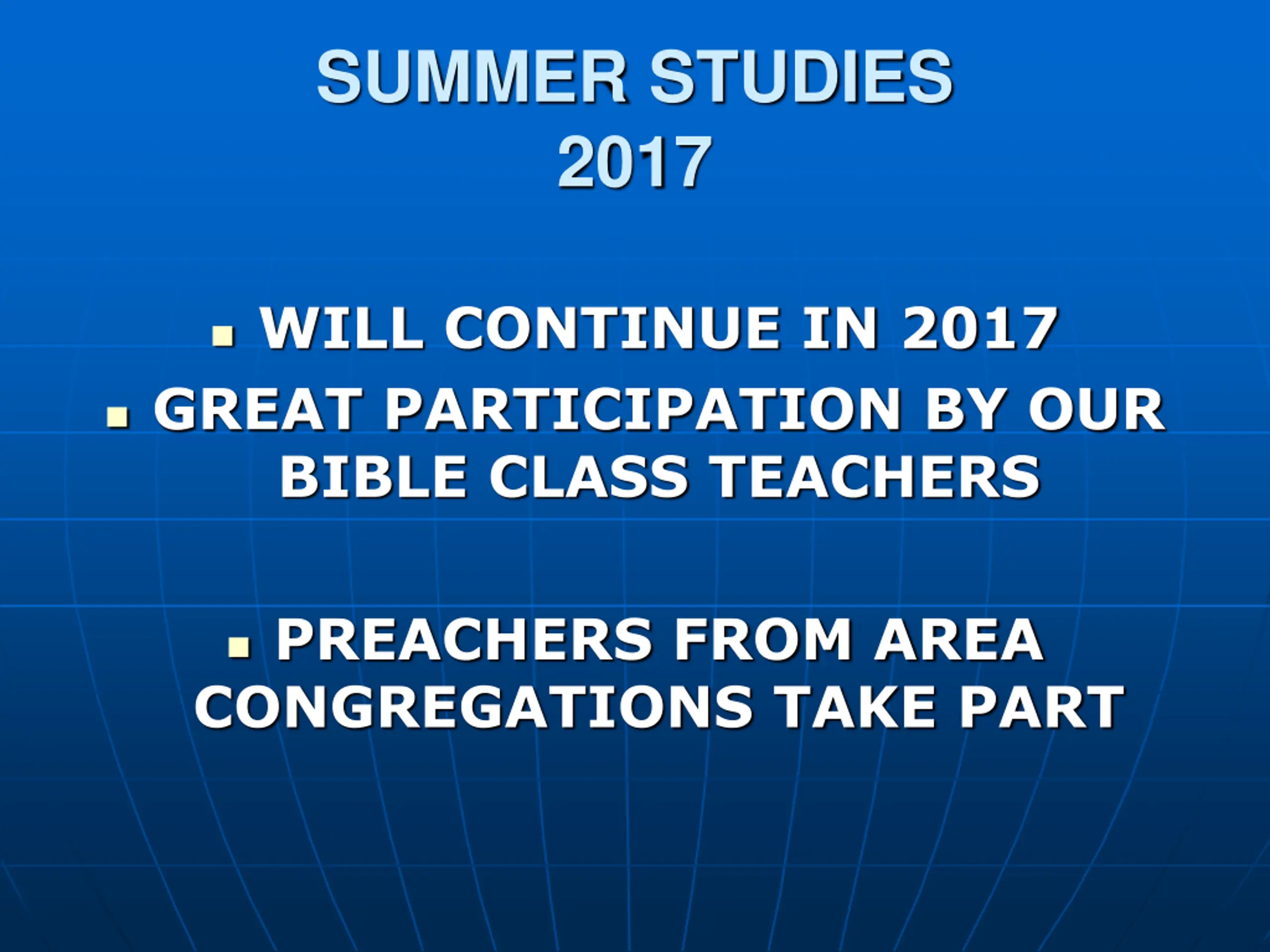 SUMMER STUDIES
2017

- WILL CONTINUE IN 2017
- GREAT PARTICIPATION BY OUR BIBLE CLASS TEACHERS

- PREACHERS FROM AREA CONGREGATIONS TAKE PART